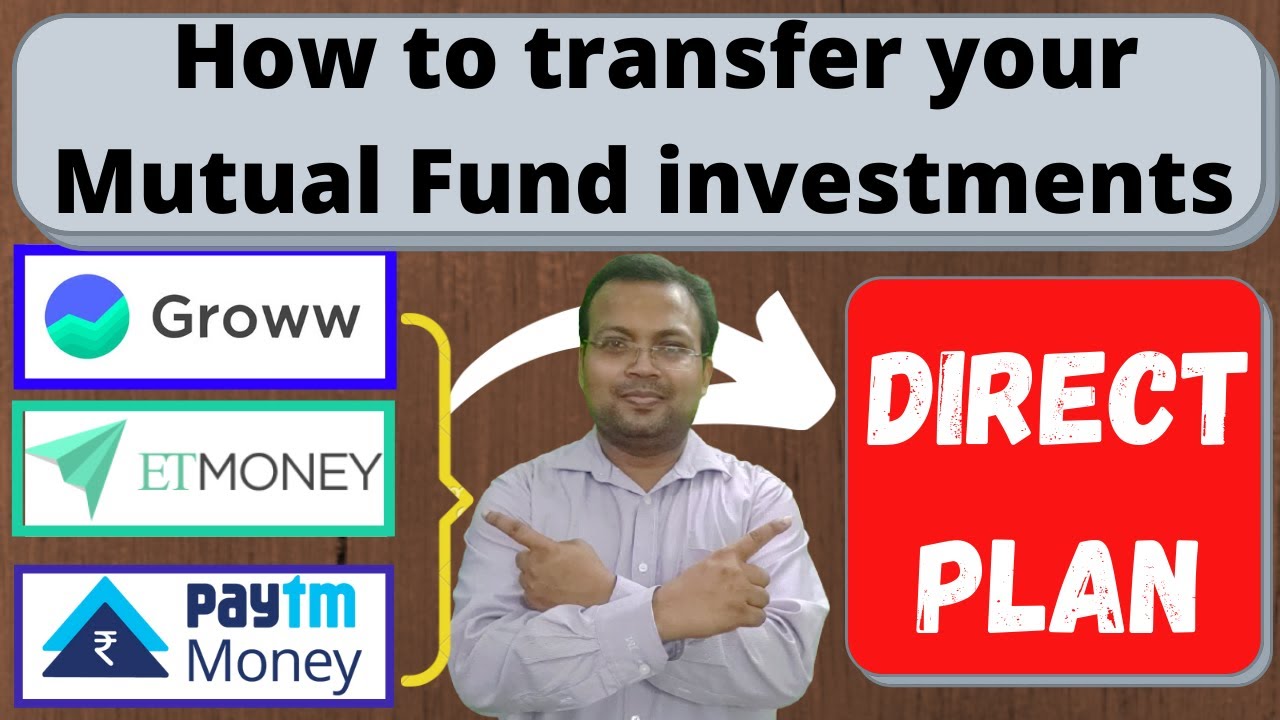 How to transfer your Mutual Fund investments

Groww

ETMONEY

₹

Paytm Money

DIRECT PLAN